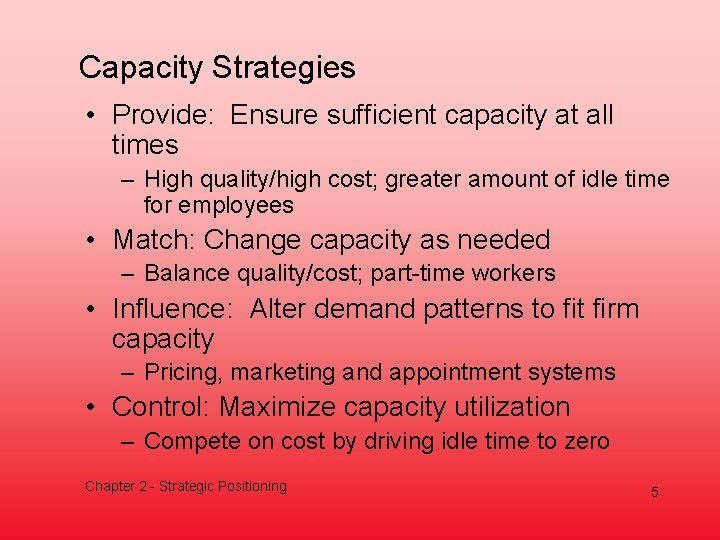 Capacity Strategies

• Provide: Ensure sufficient capacity at all times
 – High quality/high cost; greater amount of idle time for employees
• Match: Change capacity as needed
 – Balance quality/cost; part-time workers
• Influence: Alter demand patterns to fit firm capacity
 – Pricing, marketing and appointment systems
• Control: Maximize capacity utilization
 – Compete on cost by driving idle time to zero

Chapter 2 - Strategic Positioning

5